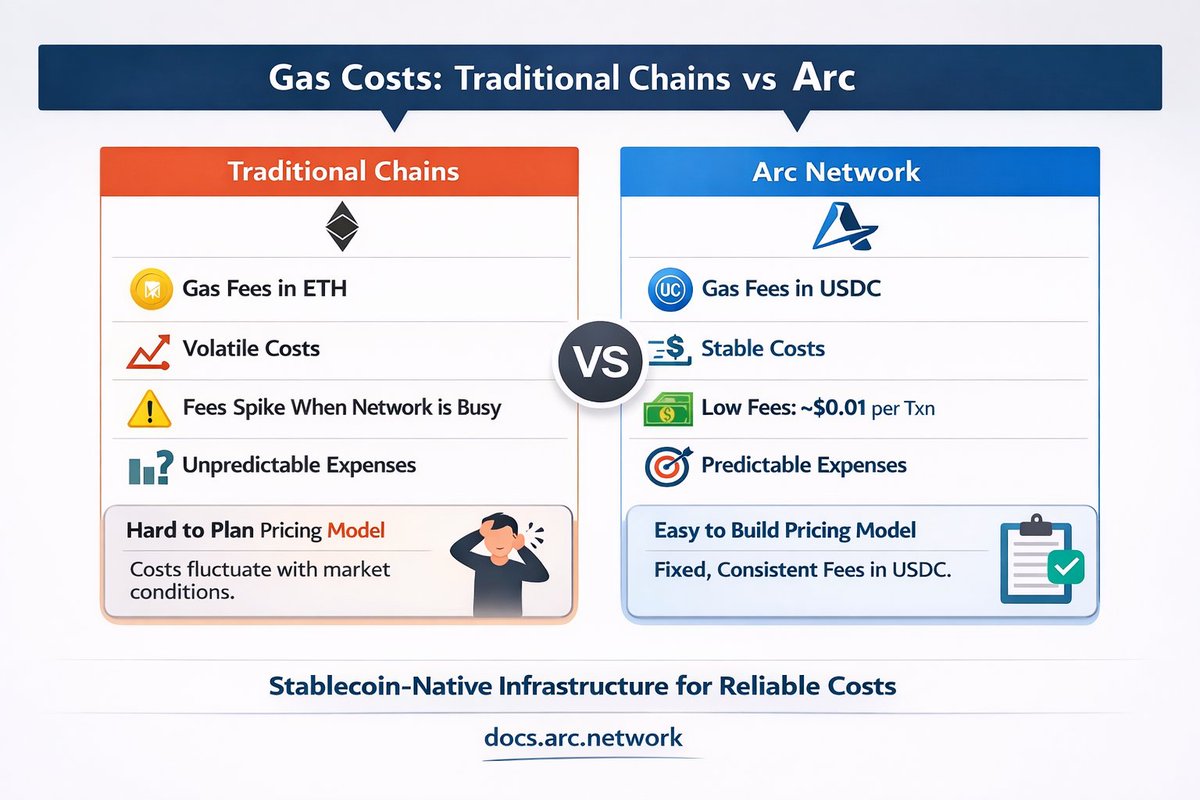 Gas Costs: Traditional Chains vs Arc

Traditional Chains

Gas Fees in ETH

Volatile Costs

Fees Spike When Network is Busy

Unpredictable Expenses

Hard to Plan Pricing Model

Costs fluctuate with market conditions.

VS

Arc Network

UC Gas Fees in USDC

Stable Costs

Low Fees: ~$0.01 per Txn

Predictable Expenses

Easy to Build Pricing Model

Fixed, Consistent Fees in USDC.

Stablecoin-Native Infrastructure for Reliable Costs

docs.arc.network